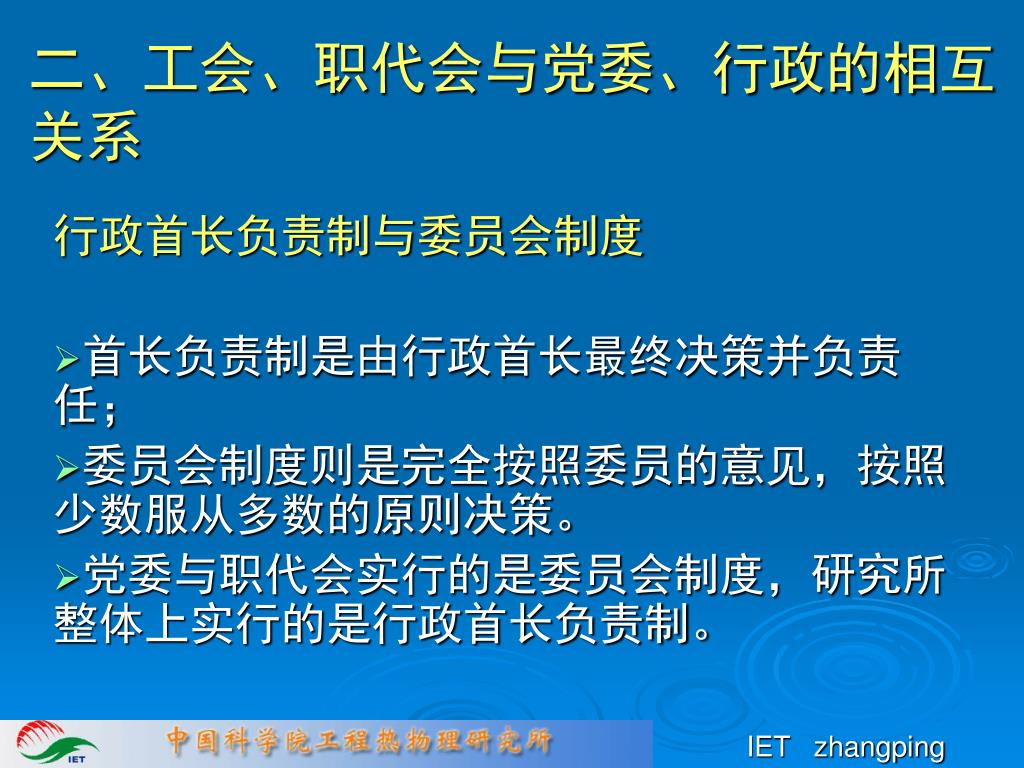 二、工会、职代会与党委、行政的相互关系

行政首长负责制与委员会制度

➢首长负责制是由行政首长最终决策并负责任；

➢委员会制度则是完全按照委员的意见，按照少数服从多数的原则决策。

➢党委与职代会实行的是委员会制度，研究所整体上实行的是行政首长负责制。

IET

中国科学院工程热物理研究所

IET zhangping